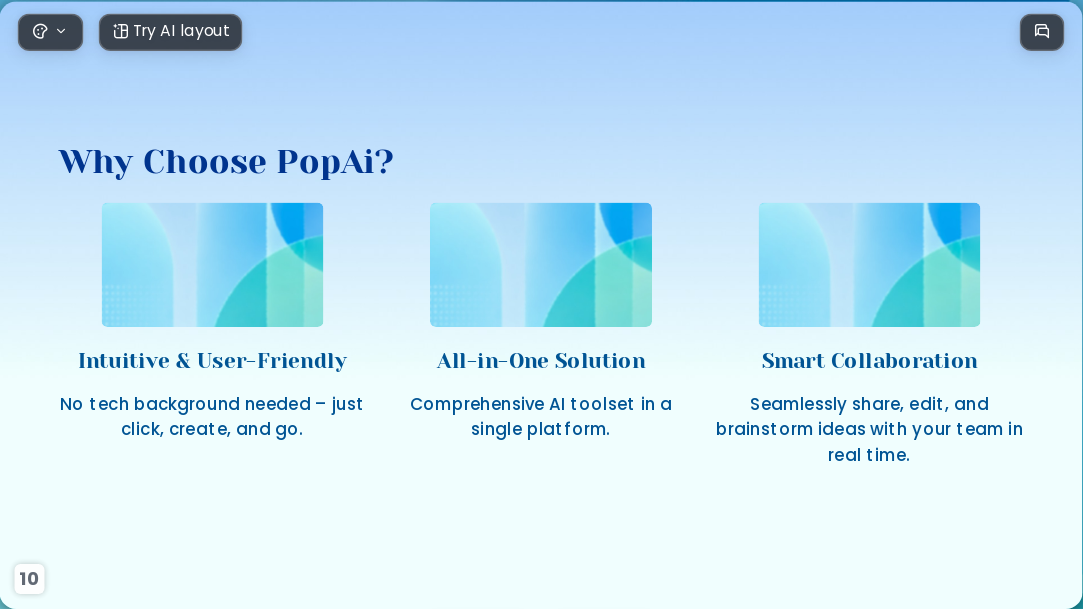 Try AI layout

Why Choose PopAi?

Intuitive & User-Friendly

No tech background needed – just click, create, and go.

All-in-One Solution

Comprehensive AI toolset in a single platform.

Smart Collaboration

Seamlessly share, edit, and brainstorm ideas with your team in real time.

10